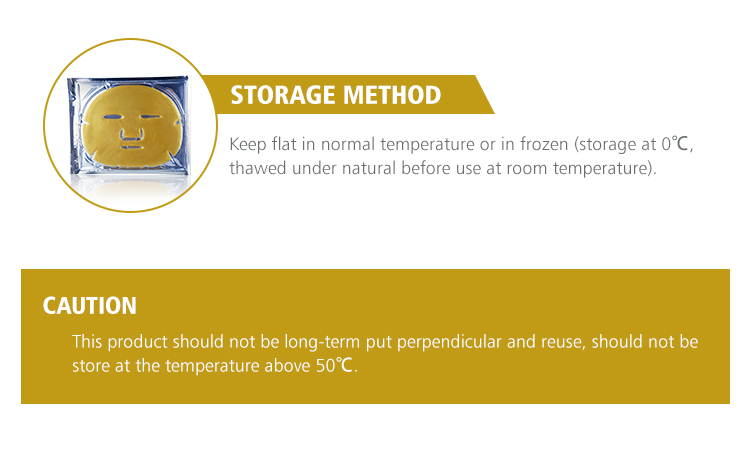 STORAGE METHOD

Keep flat in normal temperature or in frozen (storage at 0℃, thawed under natural before use at room temperature).

CAUTION

This product should not be long-term put perpendicular and reuse, should not be store at the temperature above 50℃.